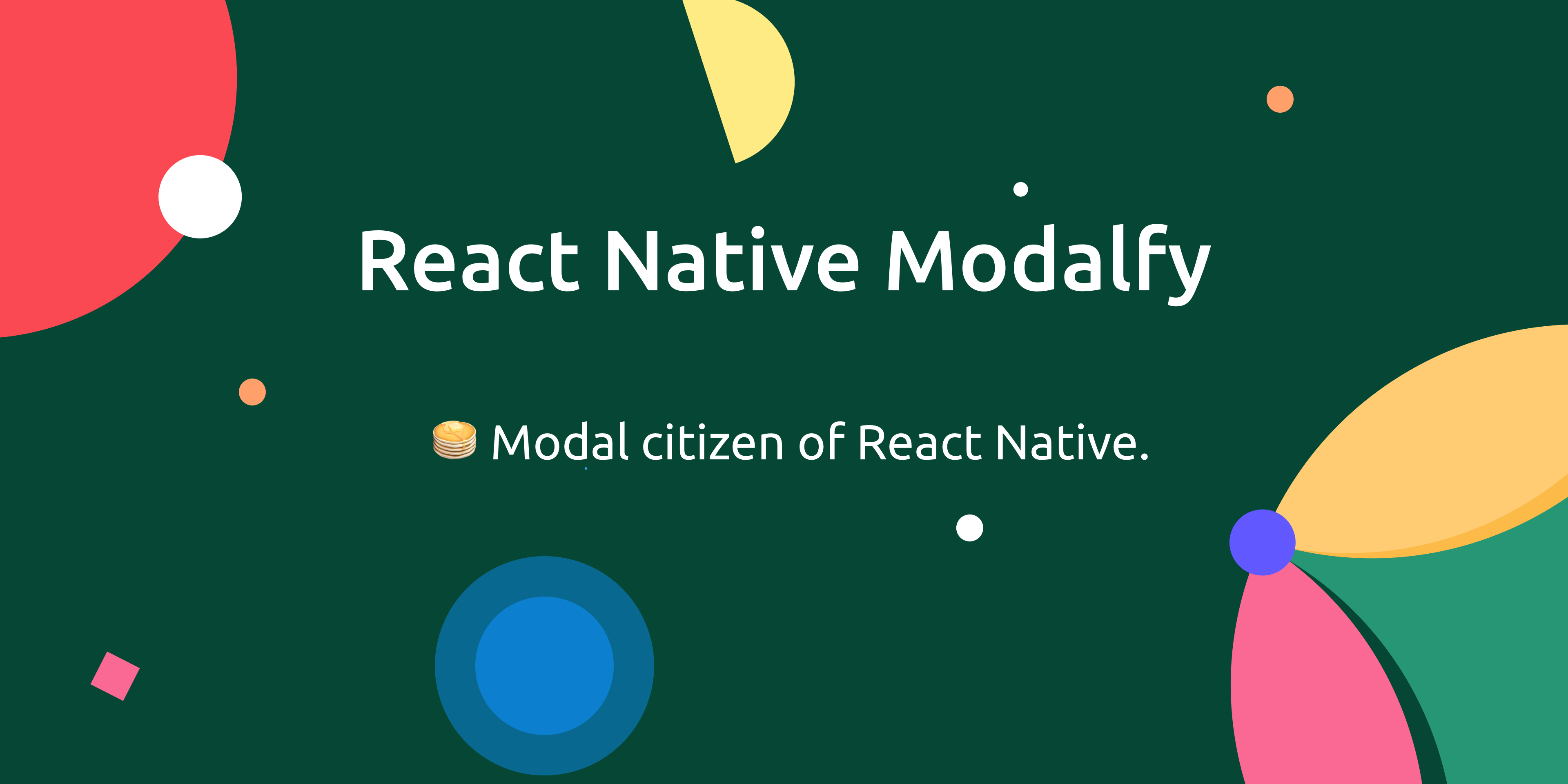 React Native Modalfy

🥞 Modal citizen of React Native.